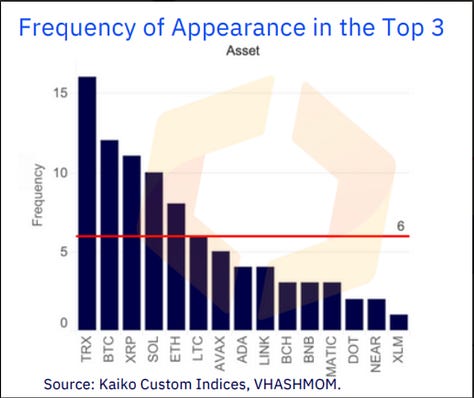 Frequency of Appearance in the Top 3

Asset

Frequency

15

10

5

0

6

TRX
BTC
XRP
SOL
ETH
LTC
AVAX
ADA
LINK
BCH
BNB
MATIC
DOT
NEAR
XLM

Source: Kaiko Custom Indices, VHASHMOM.